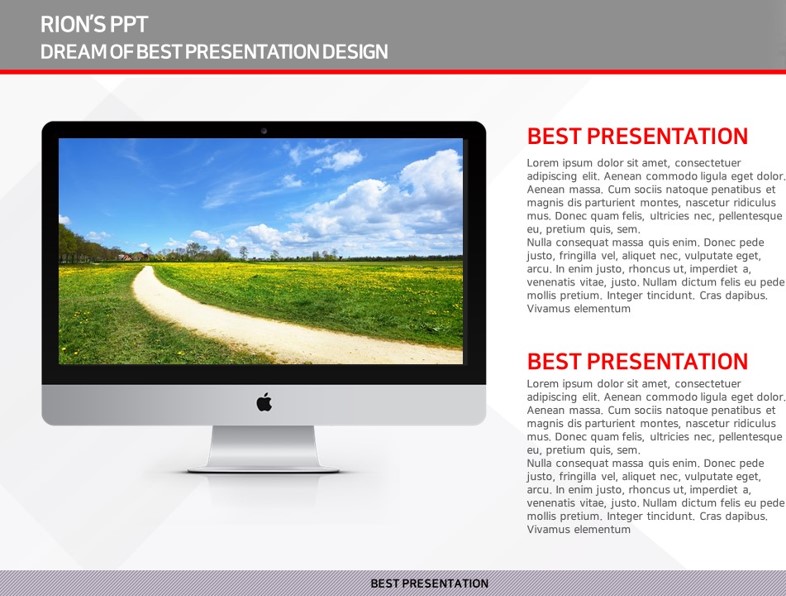 RION'S PPT
DREAM OF BEST PRESENTATION DESIGN

BEST PRESENTATION

Lorem ipsum dolor sit amet, consectetuer adipiscing elit. Aenean commodo ligula eget dolor. Aenean massa. Cum sociis natoque penatibus et magnis dis parturient montes, nascetur ridiculus mus. Donec quam felis, ultricies nec, pellentesque eu, pretium quis, sem.
Nulla consequat massa quis enim. Donec pede justo, fringilla vel, aliquet nec, vulputate eget, arcu. In enim justo, rhoncus ut, imperdiet a, venenatis vitae, justo. Nullam dictum felis eu pede mollis pretium. Integer tincidunt. Cras dapibus. Vivamus elementum

BEST PRESENTATION

Lorem ipsum dolor sit amet, consectetuer adipiscing elit. Aenean commodo ligula eget dolor. Aenean massa. Cum sociis natoque penatibus et magnis dis parturient montes, nascetur ridiculus mus. Donec quam felis, ultricies nec, pellentesque eu, pretium quis, sem.
Nulla consequat massa quis enim. Donec pede justo, fringilla vel, aliquet nec, vulputate eget, arcu. In enim justo, rhoncus ut, imperdiet a, venenatis vitae, justo. Nullam dictum felis eu pede mollis pretium. Integer tincidunt. Cras dapibus. Vivamus elementum

BEST PRESENTATION